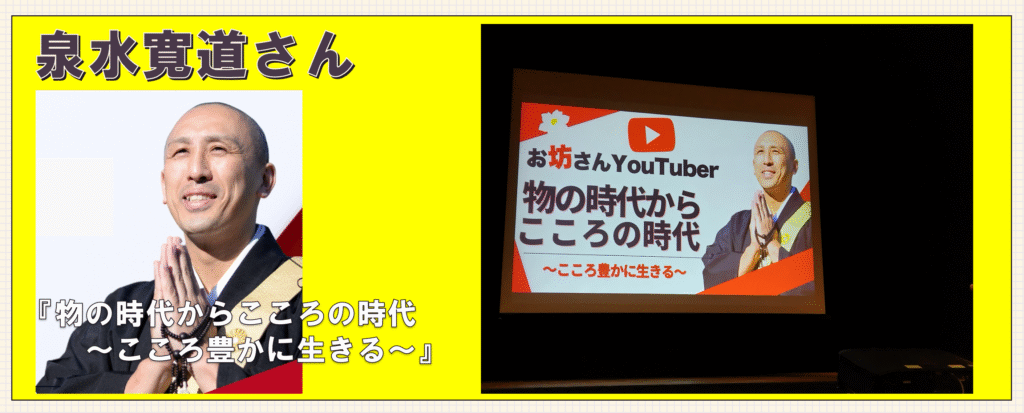 泉水寛道さん

『物の時代からこころの時代
～こころ豊かに生きる～』

お坊さんYouTuber
物の時代から
こころの時代
～こころ豊かに生きる～